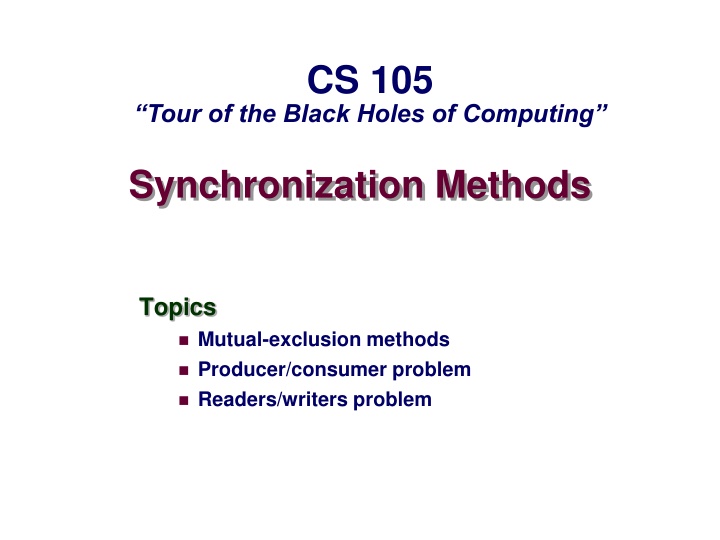 CS 105
“Tour of the Black Holes of Computing”

Synchronization Methods

Topics
- Mutual-exclusion methods
- Producer/consumer problem
- Readers/writers problem